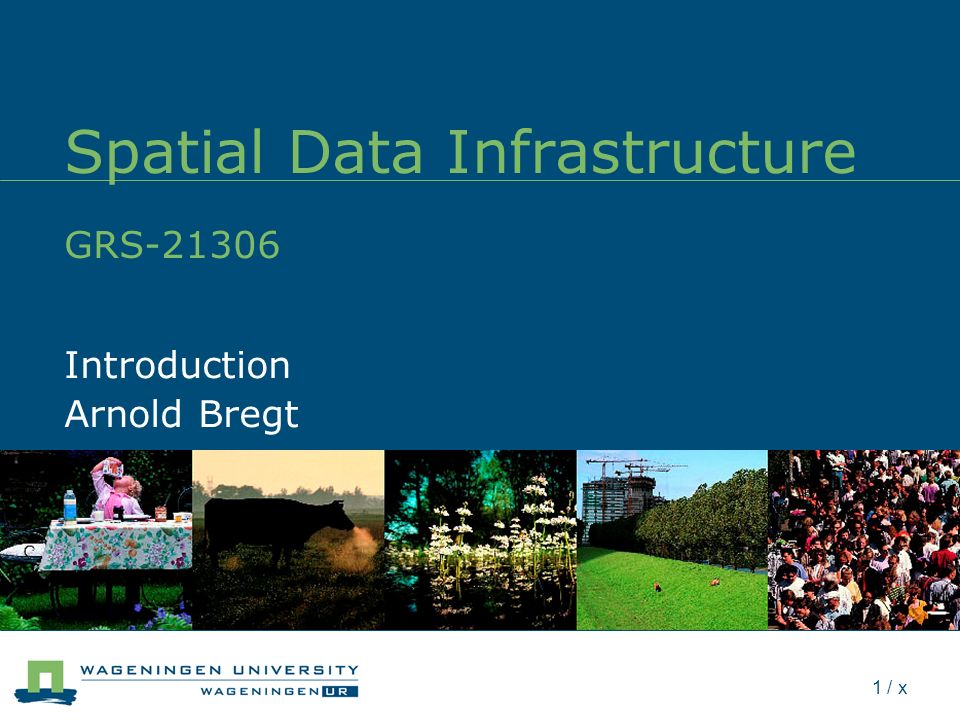 Spatial Data Infrastructure

GRS-21306

Introduction
Arnold Bregt

WAGENINGEN UNIVERSITY
WAGENINGEN UR

1 / x